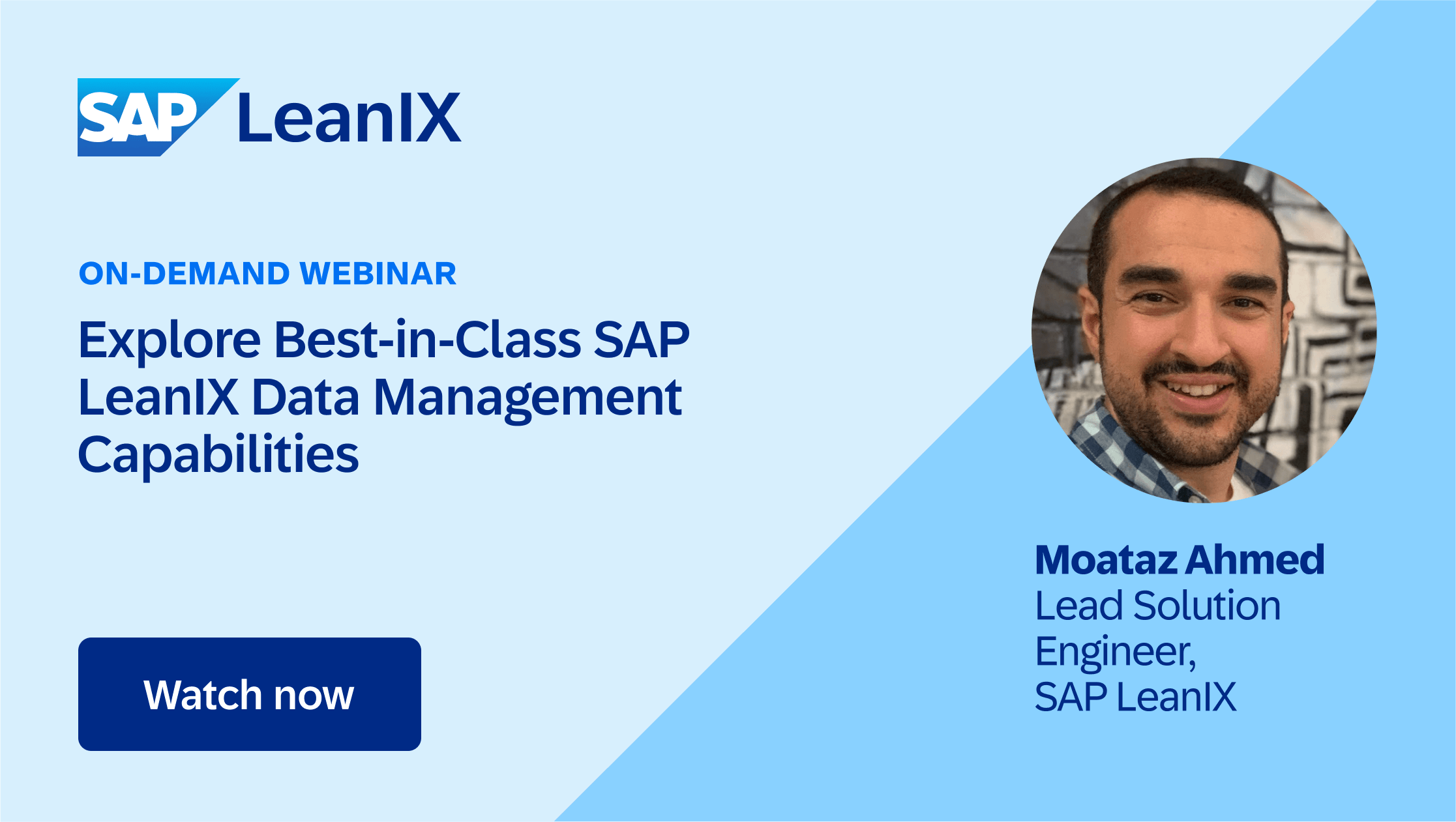 SAP LeanIX

ON-DEMAND WEBINAR

Explore Best-in-Class SAP LeanIX Data Management Capabilities

Watch now

Moataz Ahmed
Lead Solution Engineer,
SAP LeanIX